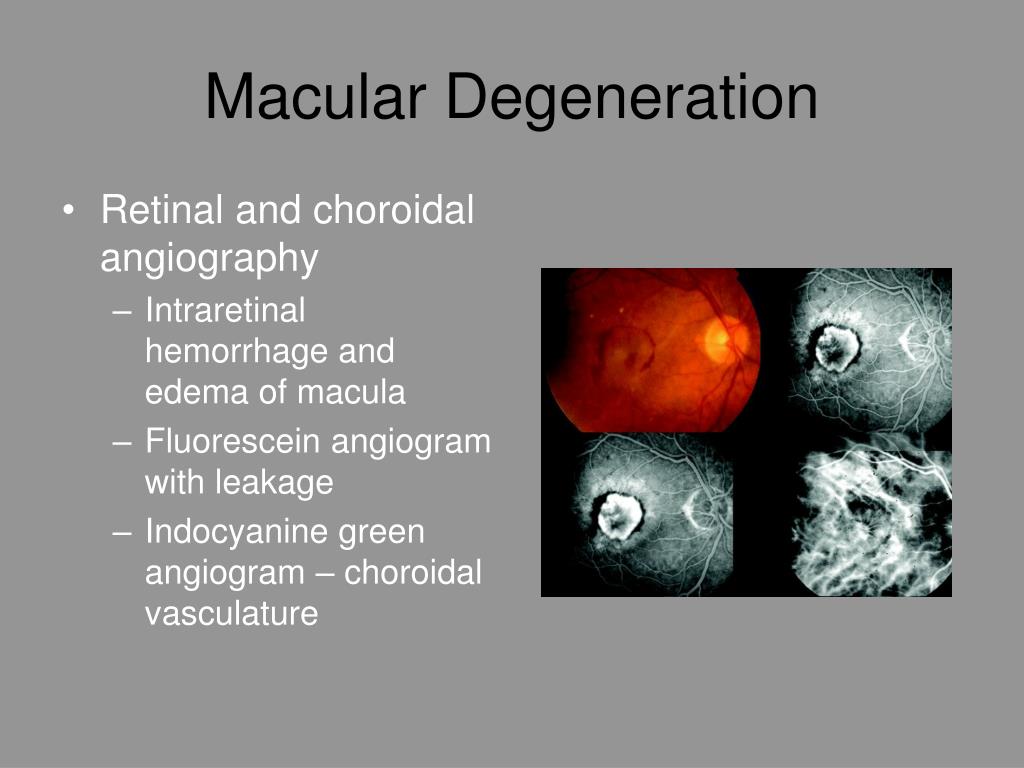 Macular Degeneration

• Retinal and choroidal angiography
  – Intraretinal hemorrhage and edema of macula
  – Fluorescein angiogram with leakage
  – Indocyanine green angiogram – choroidal vasculature